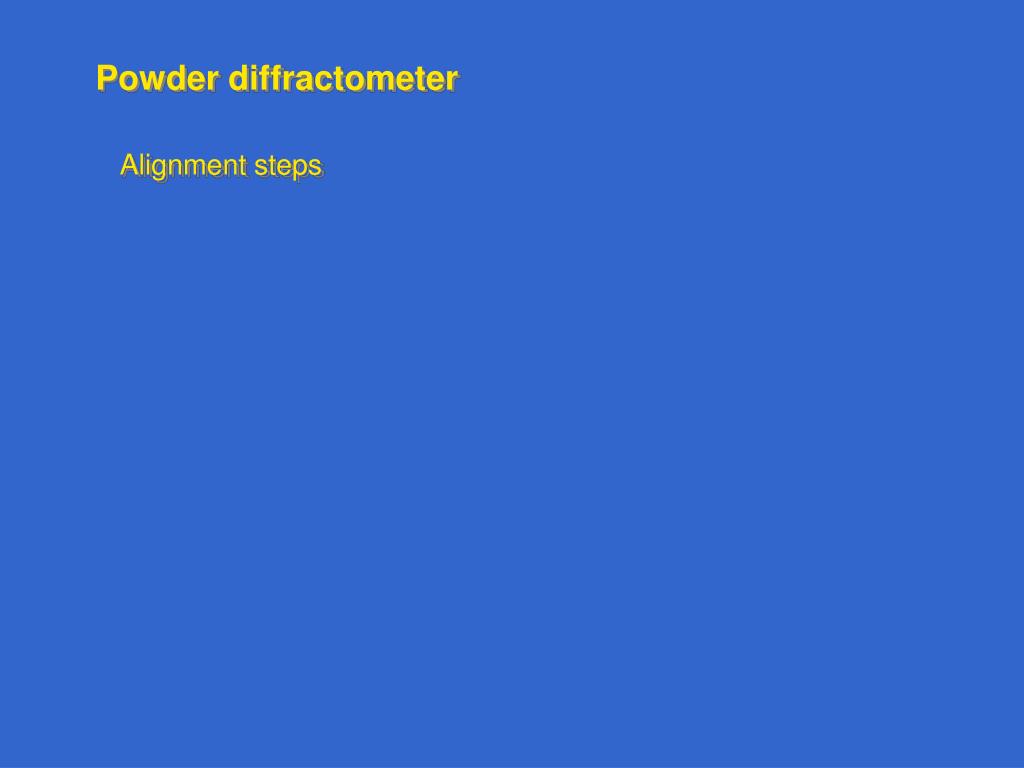 Powder diffractometer

Alignment steps